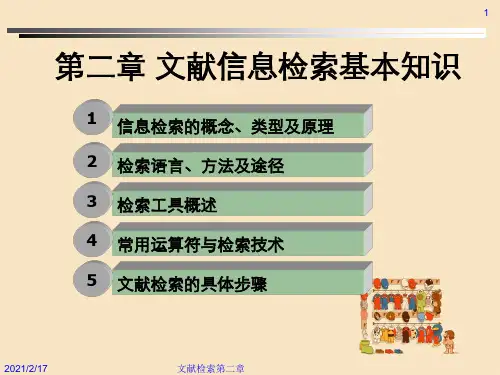 1

第二章 文献信息检索基本知识

1 信息检索的概念、类型及原理

2 检索语言、方法及途径

3 检索工具概述

4 常用运算符与检索技术

5 文献检索的具体步骤

2021/2/17

文献检索第二章